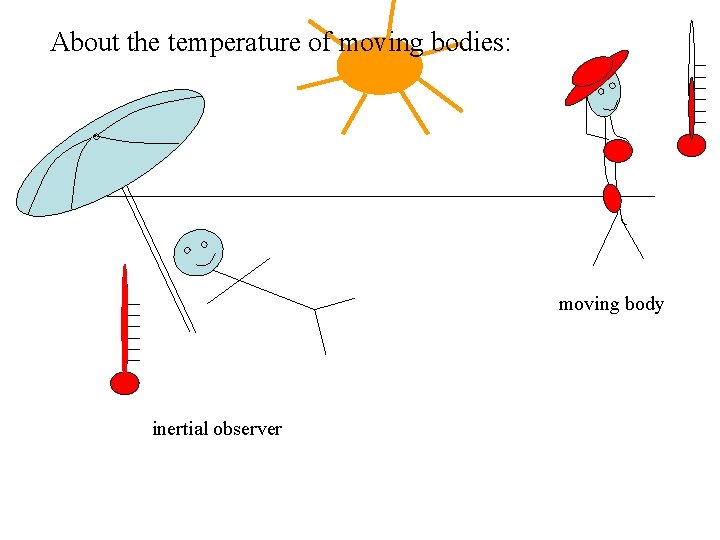 About the temperature of moving bodies:

moving body

inertial observer